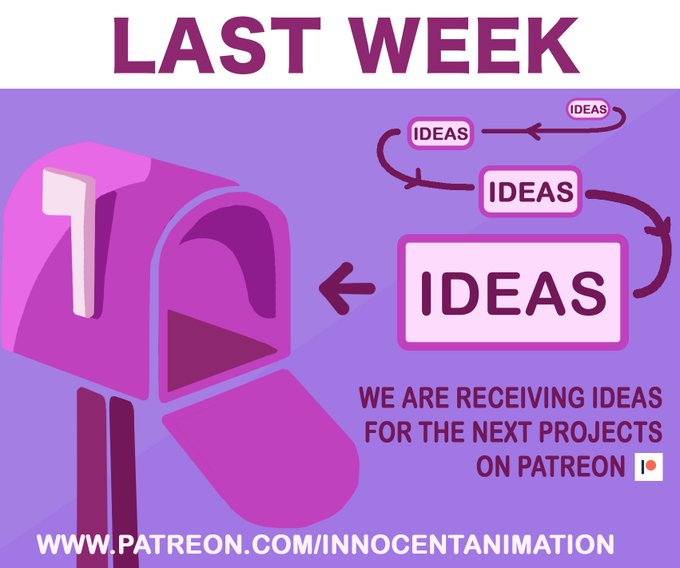 LAST WEEK

IDEAS

IDEAS

IDEAS

IDEAS

WE ARE RECEIVING IDEAS FOR THE NEXT PROJECTS ON PATREON

WWW.PATREON.COM/INNOCENTANIMATION